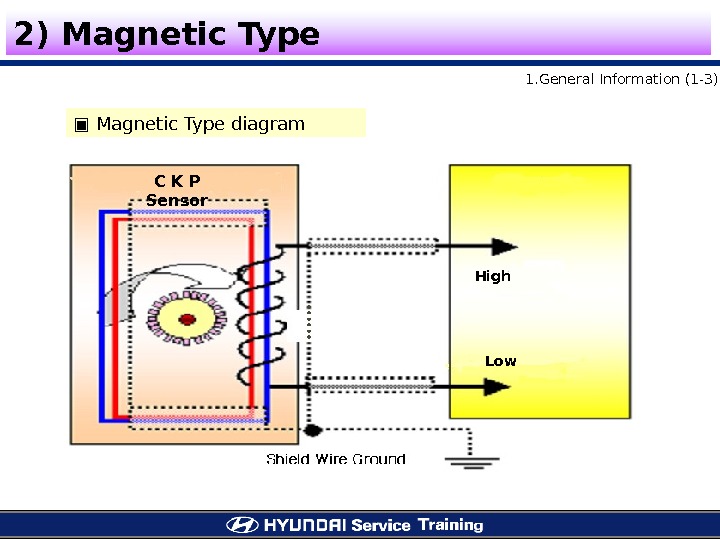 2) Magnetic Type

1.General Information (1-3)

▣ Magnetic Type diagram

C K P Sensor

High

Low

Shield Wire Ground

HYUNDAI Service Training